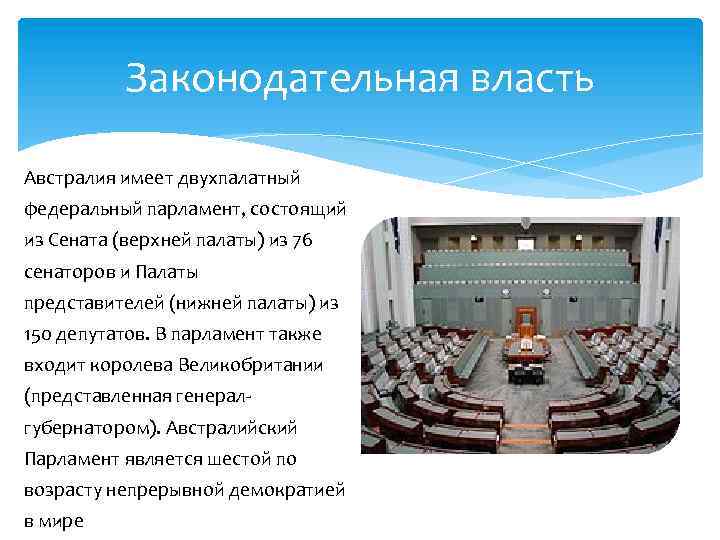 Законодательная власть

Австралия имеет двухпалатный федеральный парламент, состоящий из Сената (верхней палаты) из 76 сенаторов и Палаты представителей (нижней палаты) из 150 депутатов. В парламент также входит королева Великобритании (представленная генерал-губернатором). Австралийский Парламент является шестой по возрасту непрерывной демократией в мире